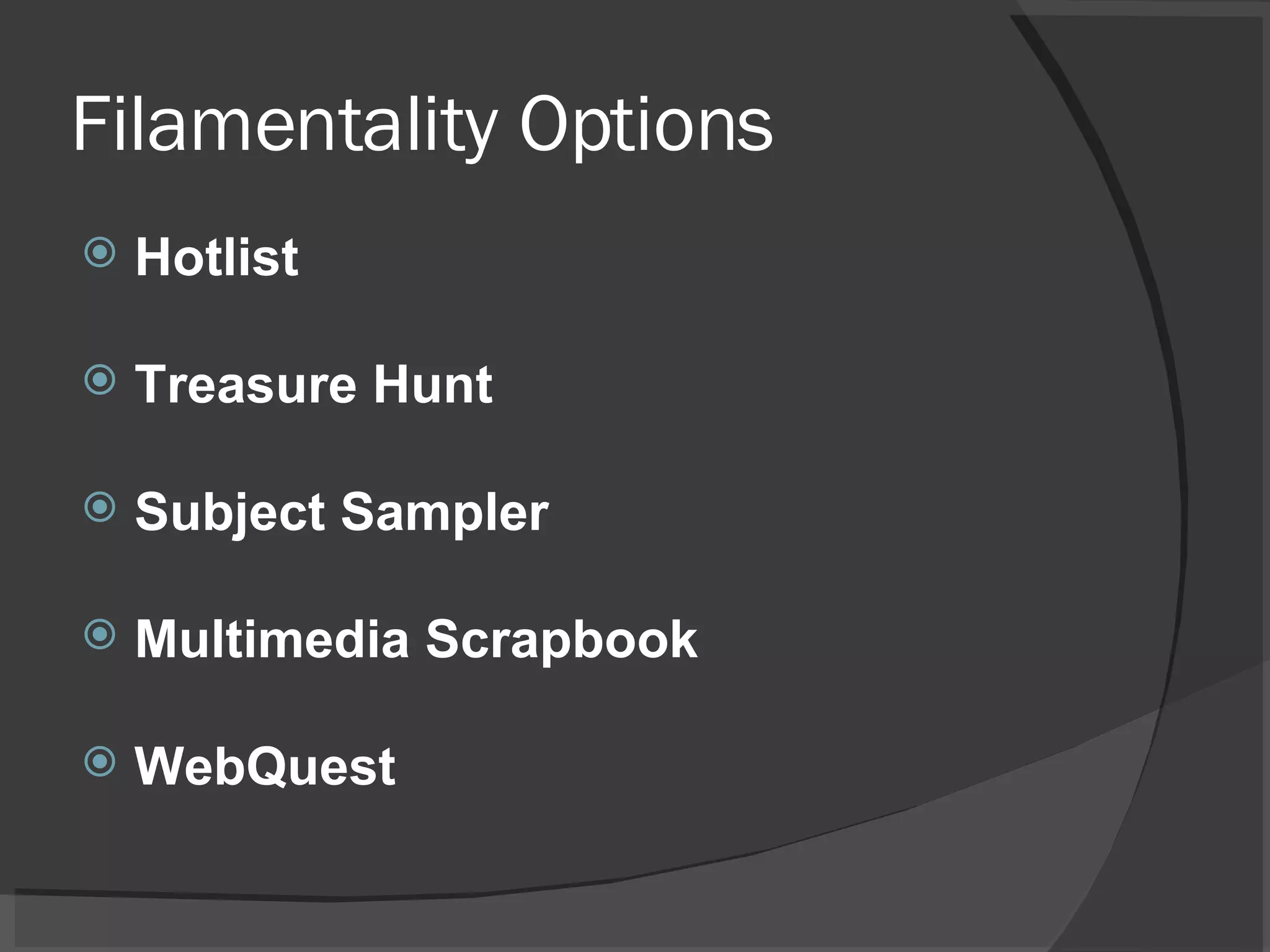 Filamentality Options

Hotlist

Treasure Hunt

Subject Sampler

Multimedia Scrapbook

WebQuest